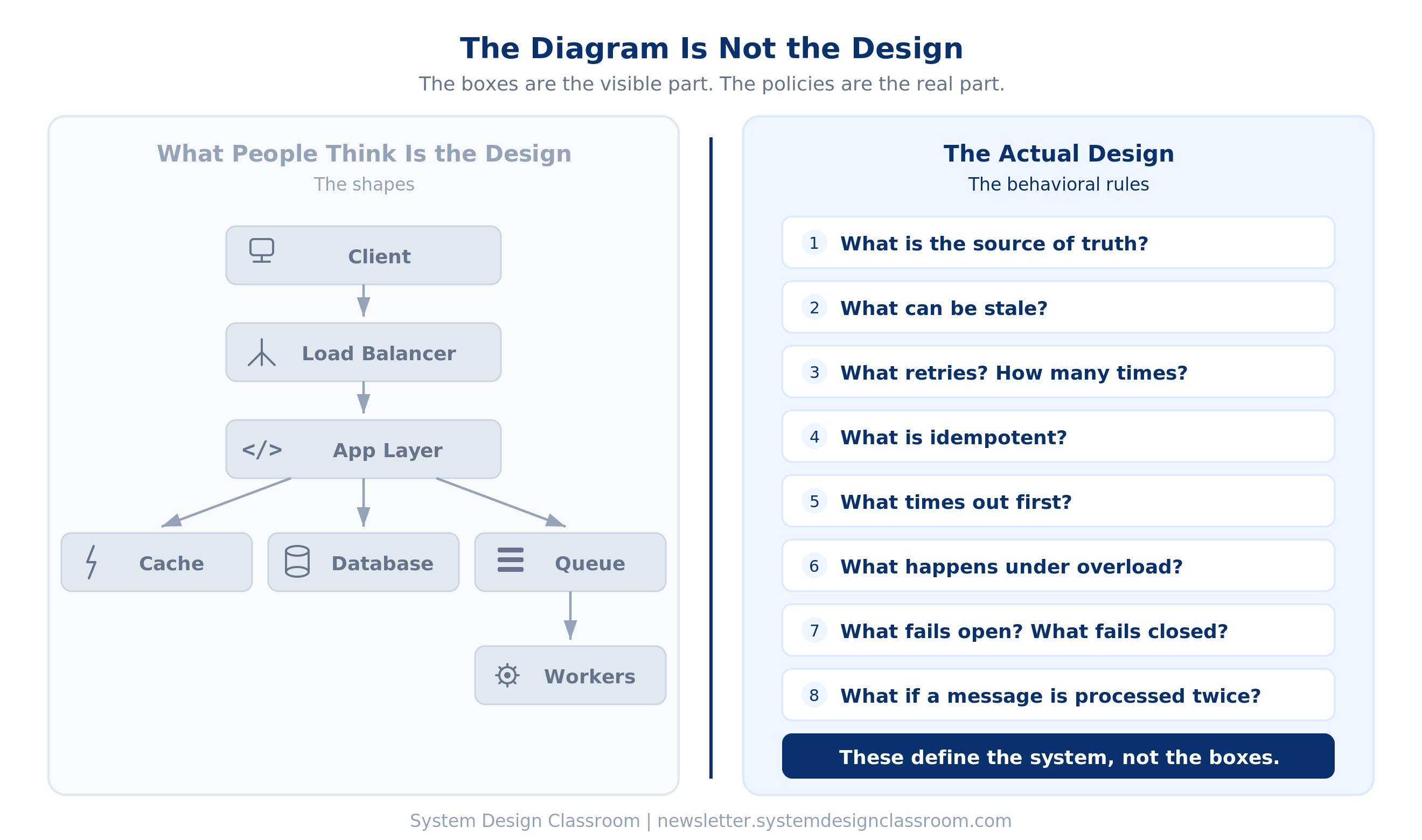 The Diagram Is Not the Design

The boxes are the visible part. The policies are the real part.

What People Think Is the Design

The shapes

Client

Load Balancer

</> App Layer

Cache

Database

Queue

Workers

The Actual Design

The behavioral rules

1 What is the source of truth?

2 What can be stale?

3 What retries? How many times?

4 What is idempotent?

5 What times out first?

6 What happens under overload?

7 What fails open? What fails closed?

8 What if a message is processed twice?

These define the system, not the boxes.

System Design Classroom | newsletter.systemdesignclassroom.com